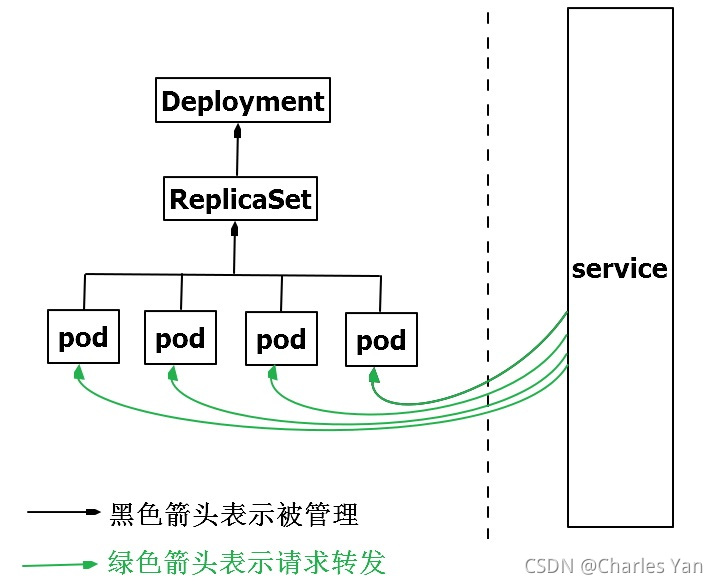 Deployment

ReplicaSet

pod

pod

pod

pod

service

黑色箭头表示被管理

绿色箭头表示请求转发

CSDN @Charles Yan